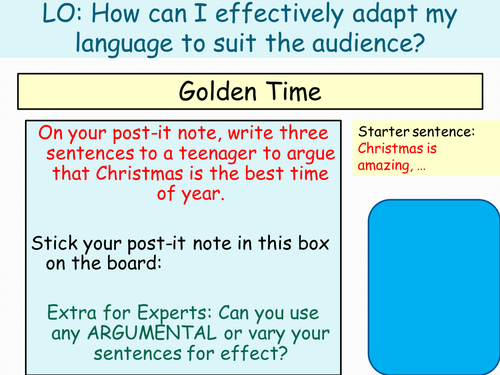 LO: How can I effectively adapt my language to suit the audience?

Golden Time

On your post-it note, write three sentences to a teenager to argue that Christmas is the best time of year.

Stick your post-it note in this box on the board:

Extra for Experts: Can you use any ARGUMENTAL or vary your sentences for effect?

Starter sentence: Christmas is amazing, …